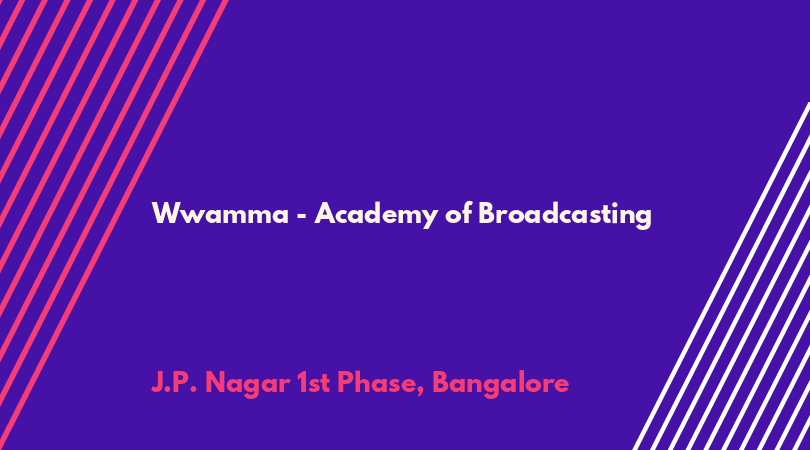 Wwamma - Academy of Broadcasting

J.P. Nagar 1st Phase, Bangalore